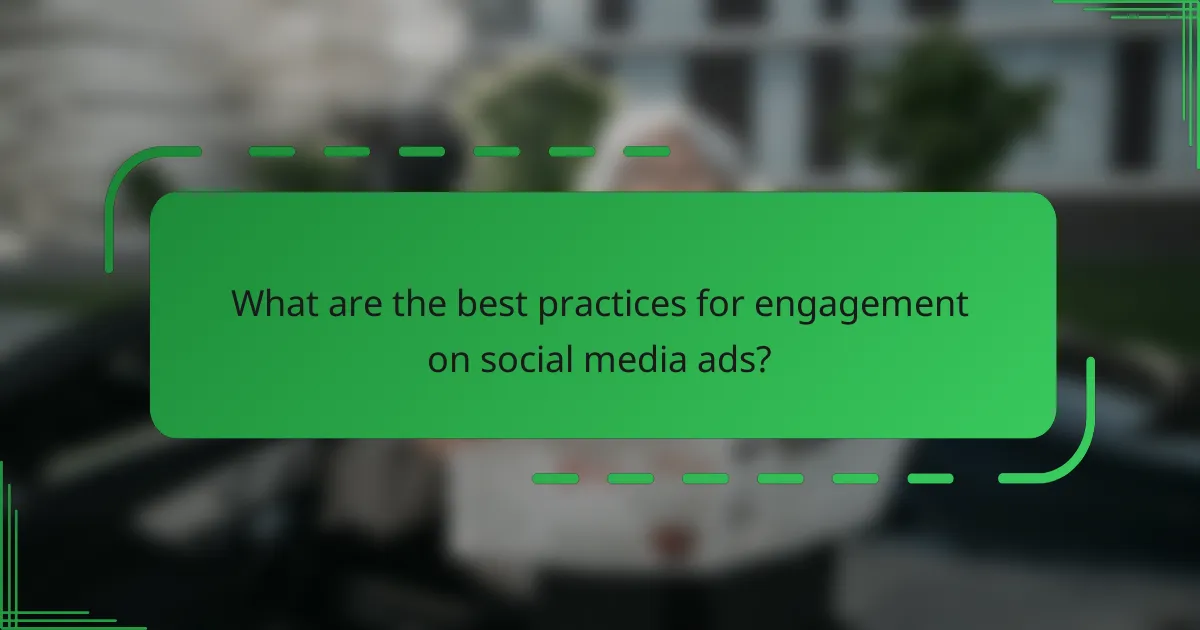 What are the best practices for engagement on social media ads?